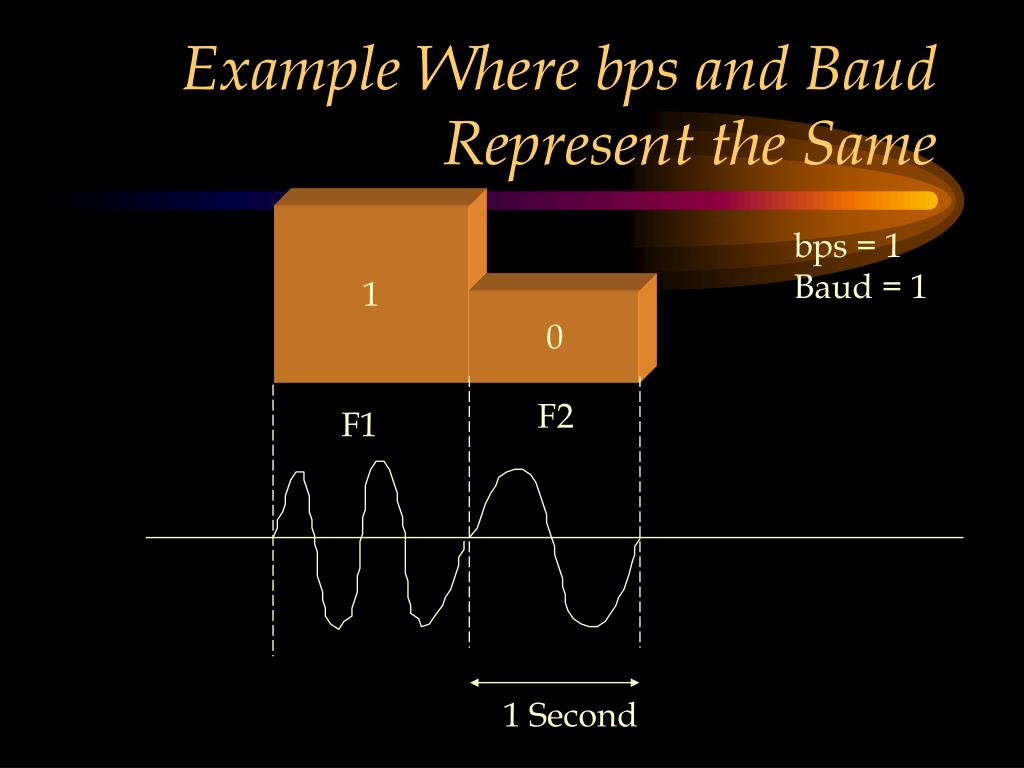 Example Where bps and Baud Represent the Same

bps = 1
Baud = 1

1

0

F1

F2

1 Second